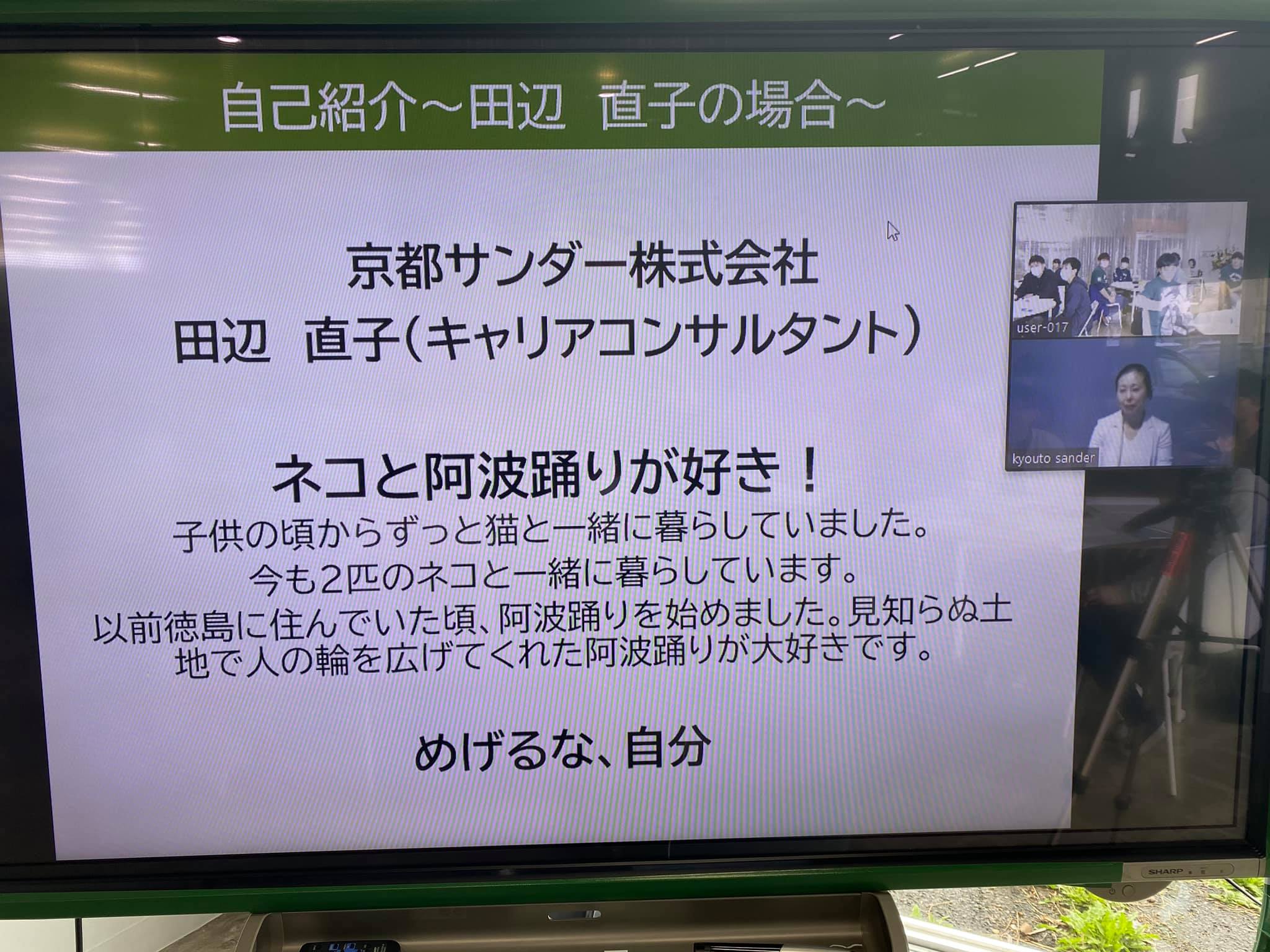 自己紹介~田辺　直子の場合~

京都サンダー株式会社
田辺　直子(キャリアコンサルタント)

ネコと阿波踊りが好き！
子供の頃からずっと猫と一緒に暮らしていました。
今も2匹のネコと一緒に暮らしています。
以前徳島に住んでいた頃、阿波踊りを始めました。見知らぬ土地で人の輪を広げてくれた阿波踊りが大好きです。

めげるな、自分

user-017

kyouto sander

SHARP